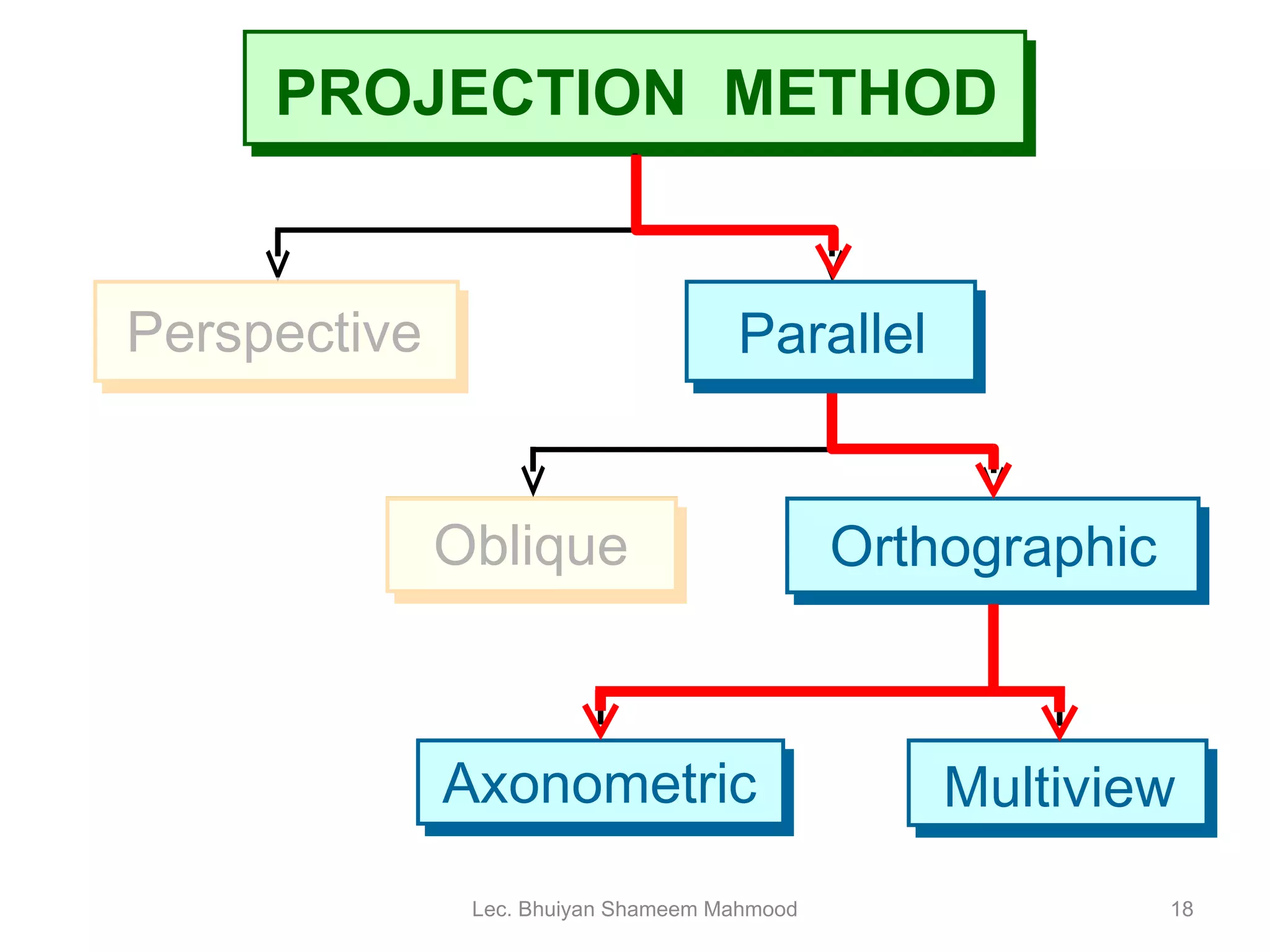 PROJECTION METHOD

Perspective

Parallel

Oblique

Orthographic

Axonometric

Multiview

Lec. Bhuiyan Shameem Mahmood

18